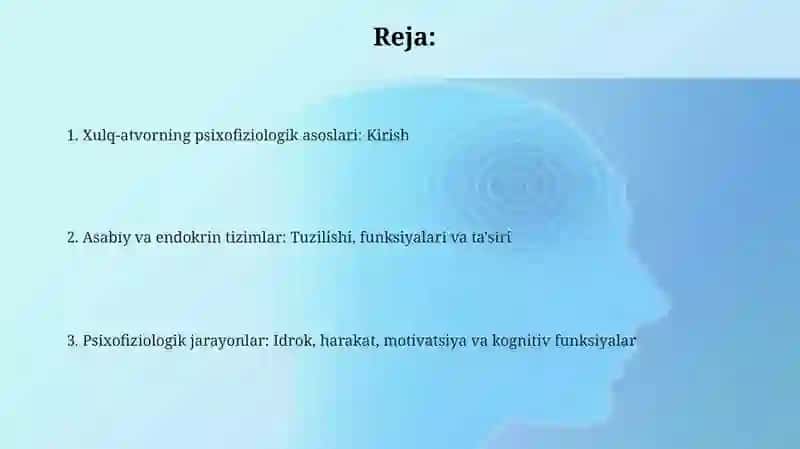 Reja:

1. Xulq-atvorning psixofiziologik asoslari: Kirish

2. Asabiy va endokrin tizimlar: Tuzilishi, funksiyalari va ta'siri

3. Psixofiziologik jarayonlar: Idrok, harakat, motivatsiya va kognitiv funksiyalar